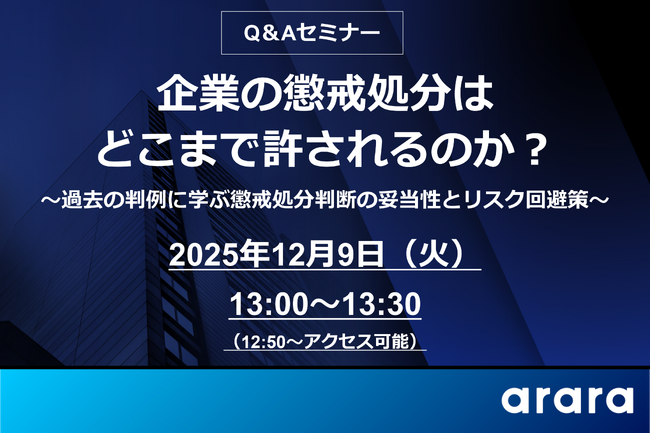 Q＆Aセミナー

企業の懲戒処分は
どこまで許されるのか？

～過去の判例に学ぶ懲戒処分判断の妥当性とリスク回避策～

2025年12月9日（火）

13:00～13:30

（12:50～アクセス可能）

arara